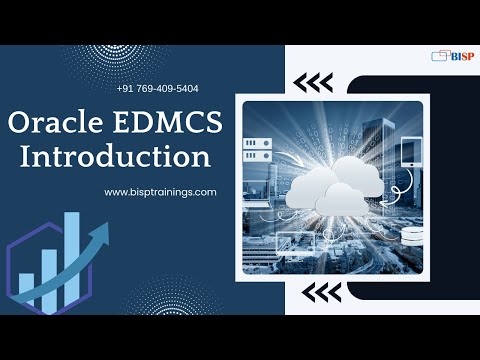 BISP

+91 769-409-5404

Oracle EDMCS Introduction

www.bisptrainings.com